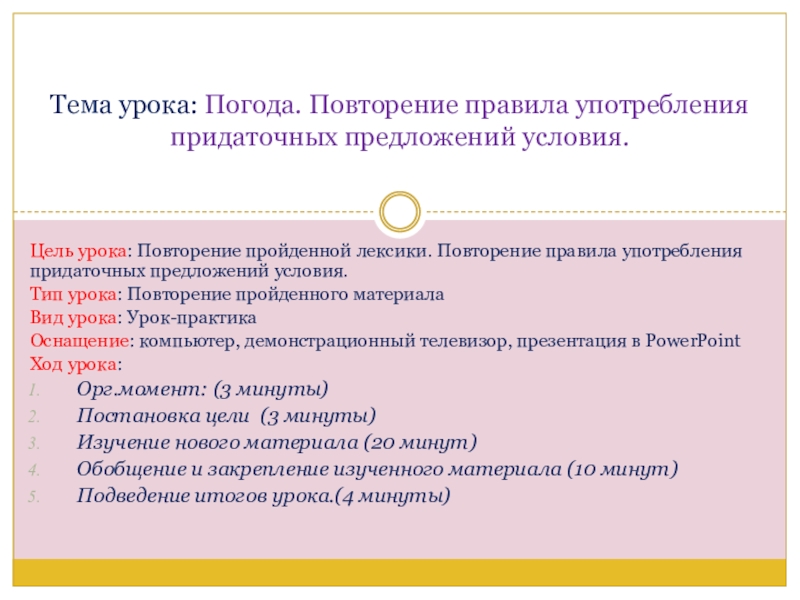 Тема урока: Погода. Повторение правила употребления придаточных предложений условия.

Цель урока: Повторение пройденной лексики. Повторение правила употребления придаточных предложений условия.

Тип урока: Повторение пройденного материала

Вид урока: Урок-практика

Оснащение: компьютер, демонстрационный телевизор, презентация в PowerPoint

Ход урока:

1. Орг.момент: (3 минуты)
2. Постановка цели (3 минуты)
3. Изучение нового материала (20 минут)
4. Обобщение и закрепление изученного материала (10 минут)
5. Подведение итогов урока.(4 минуты)